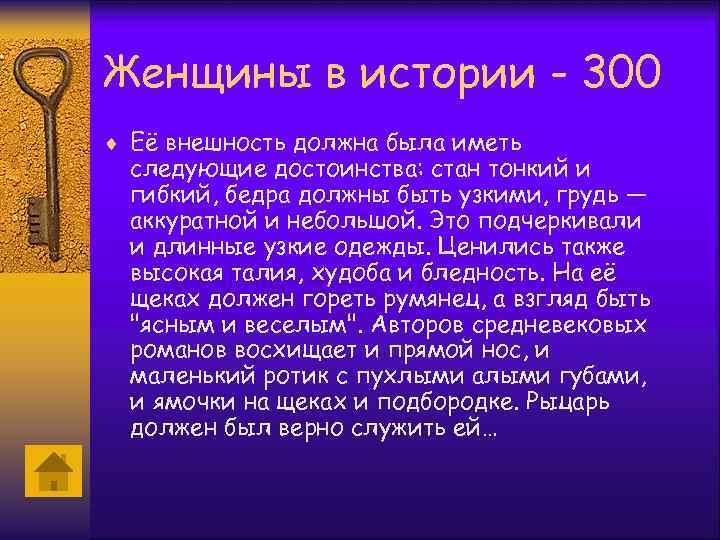 Женщины в истории - 300

Её внешность должна была иметь следующие достоинства: стан тонкий и гибкий, бедра должны быть узкими, грудь — аккуратной и небольшой. Это подчеркивали и длинные узкие одежды. Ценились также высокая талия, худоба и бледность. На её щеках должен гореть румянец, а взгляд быть "ясным и веселым". Авторов средневековых романов восхищает и прямой нос, и маленький ротик с пухлыми алыми губами, и ямочки на щеках и подбородке. Рыцарь должен был верно служить ей…